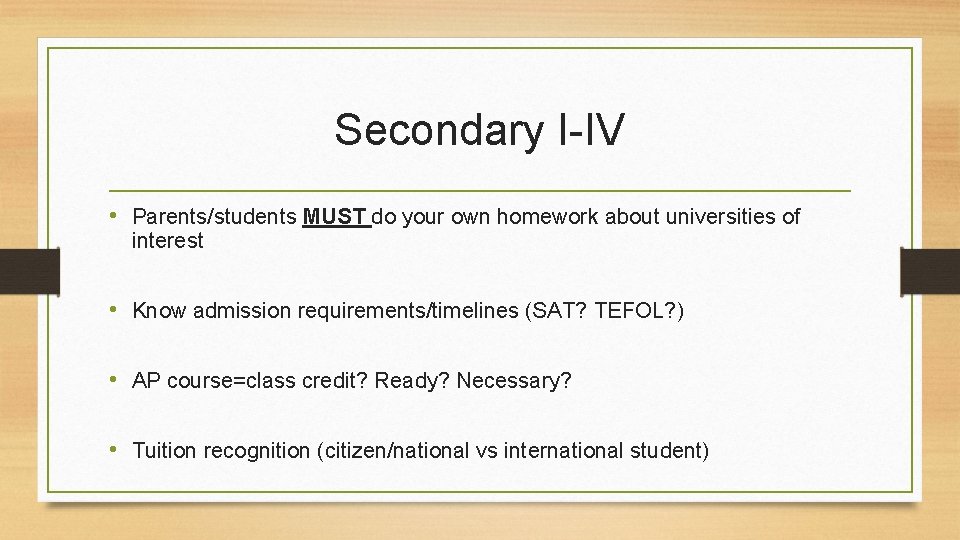 Secondary I-IV

• Parents/students MUST do your own homework about universities of interest

• Know admission requirements/timelines (SAT? TEFOL?)

• AP course=class credit? Ready? Necessary?

• Tuition recognition (citizen/national vs international student)